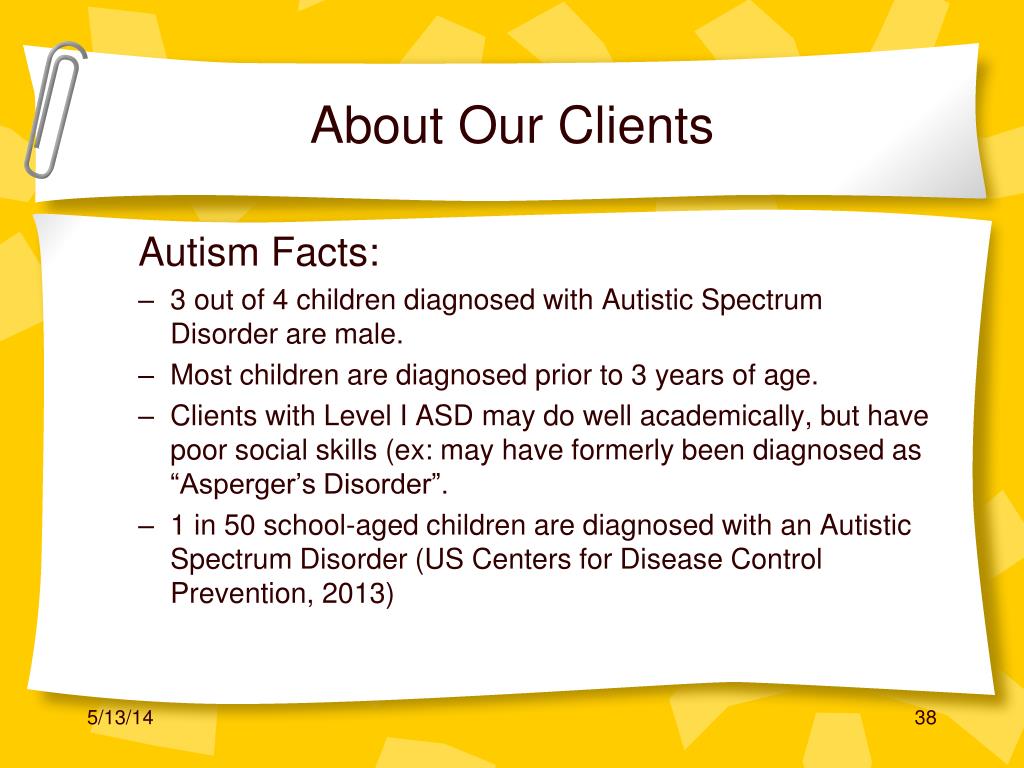 About Our Clients

Autism Facts:

– 3 out of 4 children diagnosed with Autistic Spectrum Disorder are male.

– Most children are diagnosed prior to 3 years of age.

– Clients with Level I ASD may do well academically, but have poor social skills (ex: may have formerly been diagnosed as “Asperger’s Disorder”.

– 1 in 50 school-aged children are diagnosed with an Autistic Spectrum Disorder (US Centers for Disease Control Prevention, 2013)

5/13/14

38